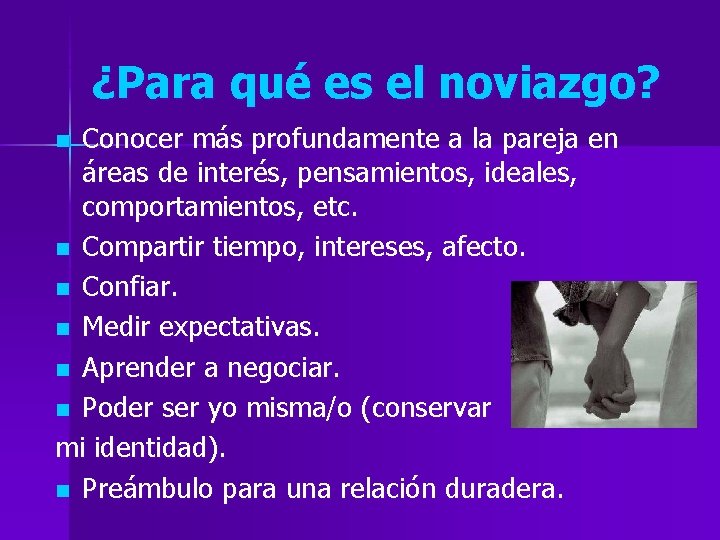 ¿Para qué es el noviazgo?

- Conocer más profundamente a la pareja en áreas de interés, pensamientos, ideales, comportamientos, etc.
- Compartir tiempo, intereses, afecto.
- Confiar.
- Medir expectativas.
- Aprender a negociar.
- Poder ser yo misma/o (conservar mi identidad).
- Preámbulo para una relación duradera.